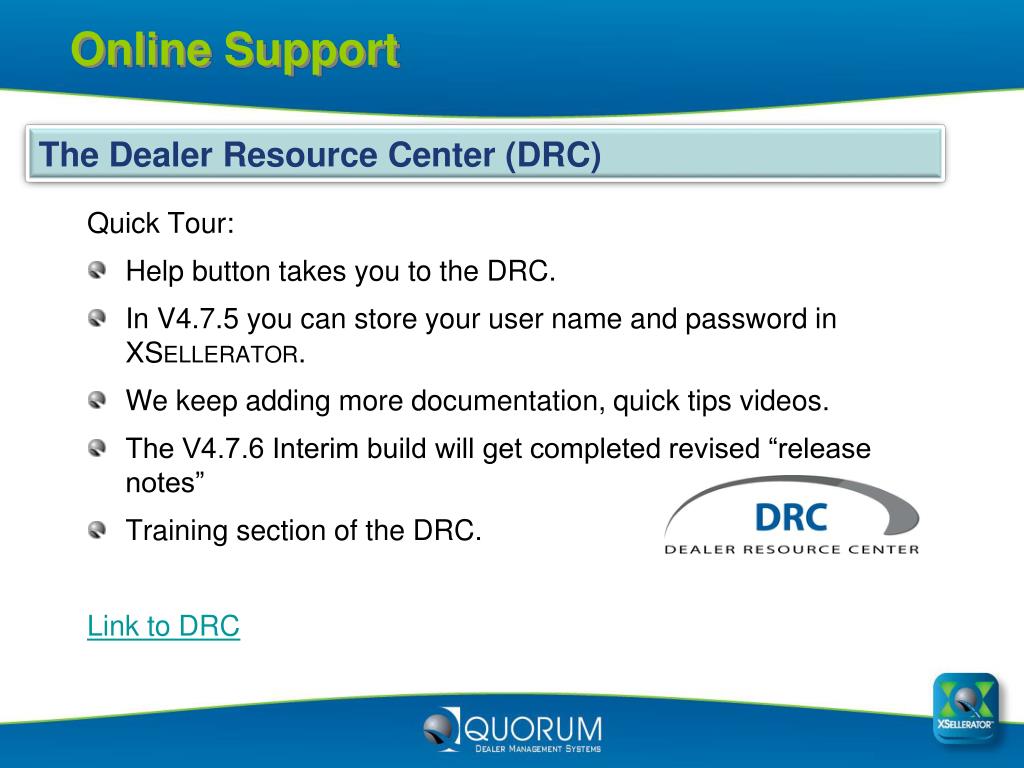 Online Support

The Dealer Resource Center (DRC)

Quick Tour:

Help button takes you to the DRC.

In V4.7.5 you can store your user name and password in XSELLERATOR.

We keep adding more documentation, quick tips videos.

The V4.7.6 Interim build will get completed revised “release notes”

Training section of the DRC.

DRC
DEALER RESOURCE CENTER

Link to DRC

QUORUM
DEALER MANAGEMENT SYSTEMS

XSELLERATOR